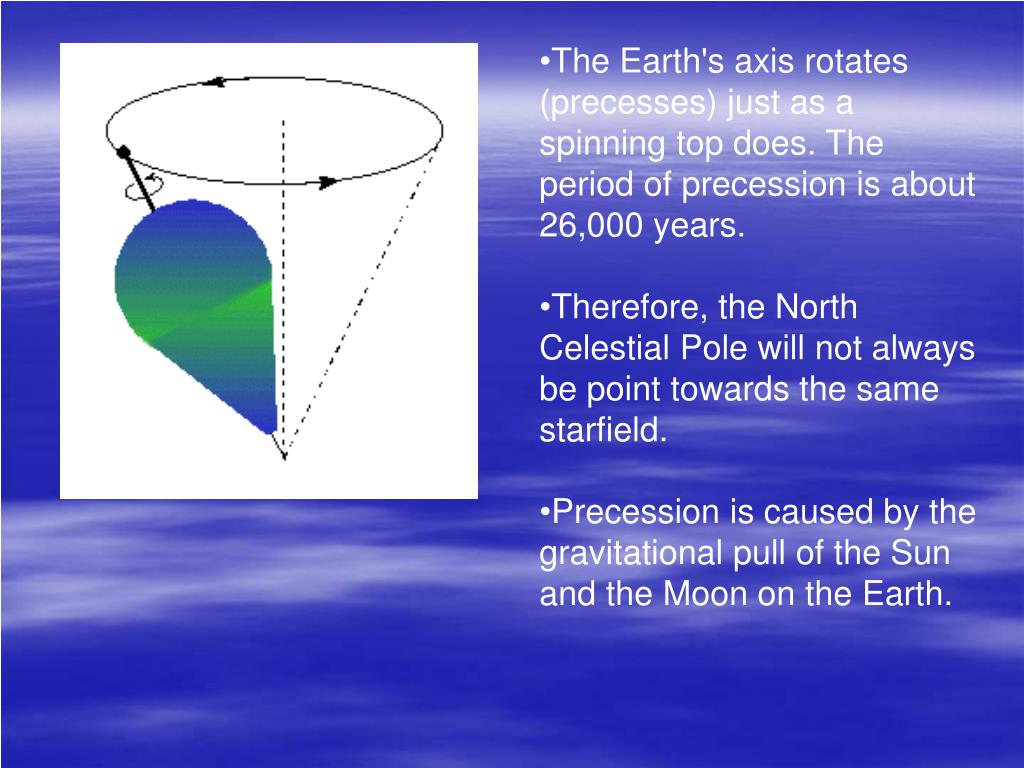 •The Earth's axis rotates (precesses) just as a spinning top does. The period of precession is about 26,000 years.

•Therefore, the North Celestial Pole will not always be point towards the same starfield.

•Precession is caused by the gravitational pull of the Sun and the Moon on the Earth.